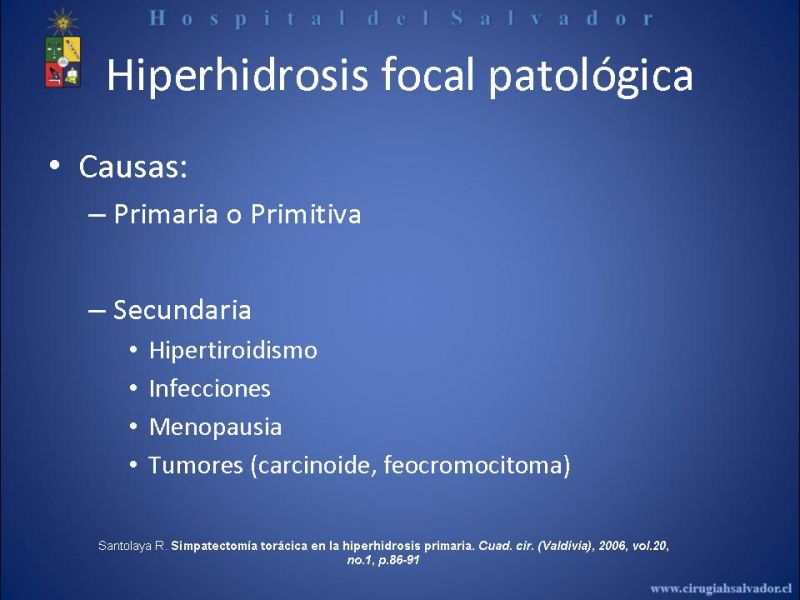 Hospital del Salvador

Hiperhidrosis focal patológica

• Causas:
– Primaria o Primitiva

– Secundaria
• Hipertiroidismo
• Infecciones
• Menopausia
• Tumores (carcinoide, feocromocitoma)

Santolaya R. Simpatectomía torácica en la hiperhidrosis primaria. Cuad. cir. (Valdivia), 2006, vol.20, no.1, p.86-91

www.cirugiahsalvador.cl